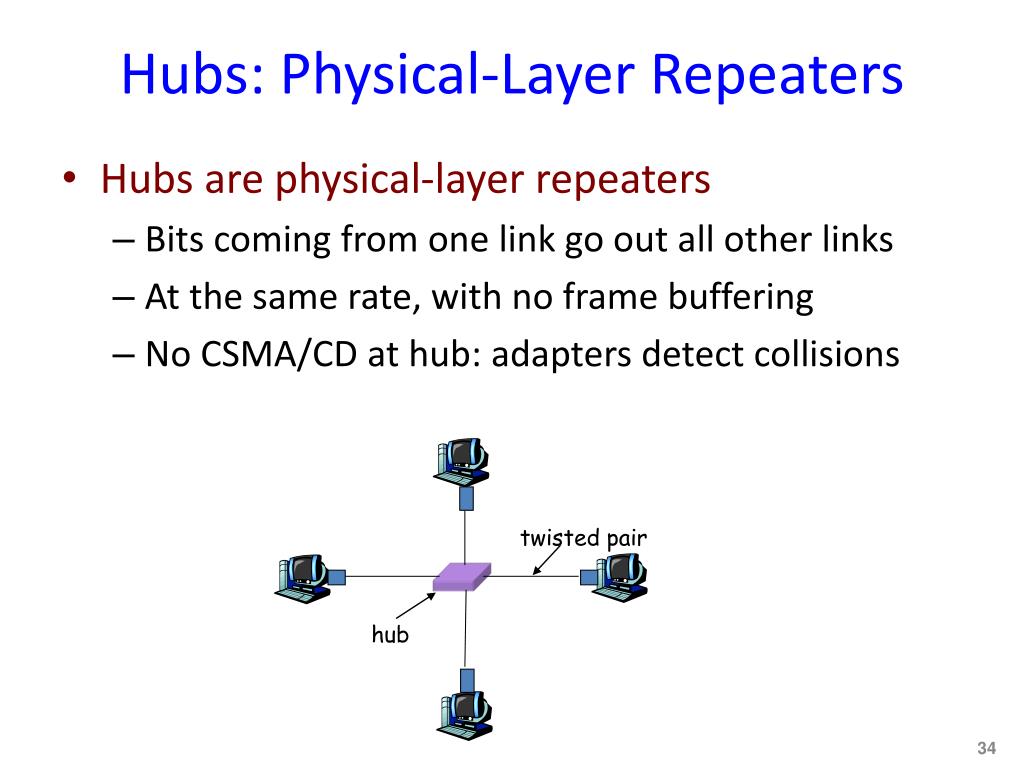 Hubs: Physical-Layer Repeaters

• Hubs are physical-layer repeaters
– Bits coming from one link go out all other links
– At the same rate, with no frame buffering
– No CSMA/CD at hub: adapters detect collisions

twisted pair

hub

34